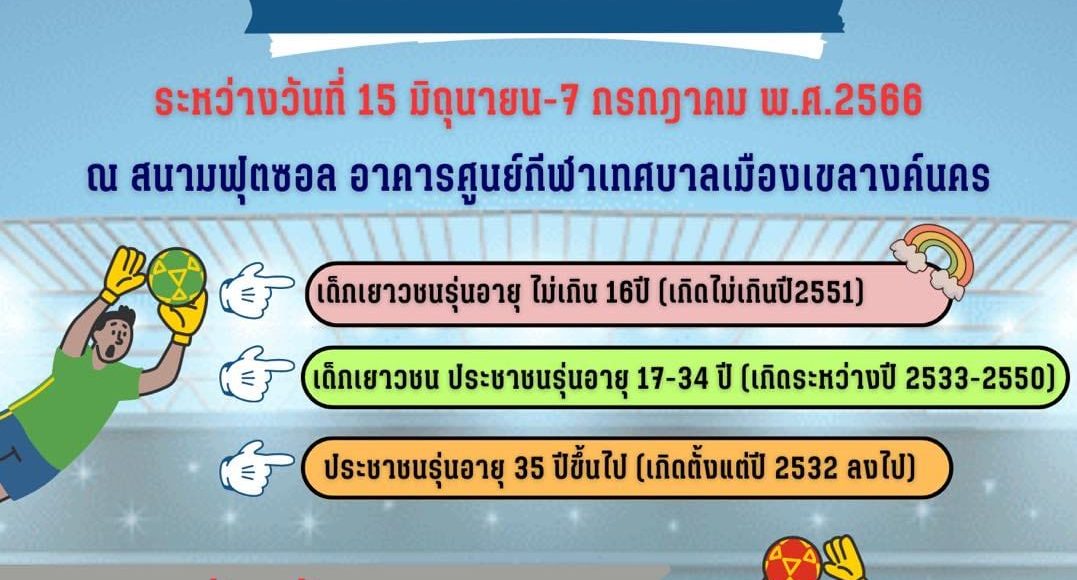 ระหว่างวันที่ 15 มิถุนายน-7 กรกฎาคม พ.ศ.2566

ณ สนามฟุตซอล อาคารศูนย์กีฬาเทศบาลเมืองเขลางค์นคร

เด็กเยาวชนรุ่นอายุ ไม่เกิน 16ปี (เกิดไม่เกินปี2551)

เด็กเยาวชน ประชาชนรุ่นอายุ 17-34 ปี (เกิดระหว่างปี 2533-2550)

ประชาชนรุ่นอายุ 35 ปีขึ้นไป (เกิดตั้งแต่ปี 2532 ลงไป)